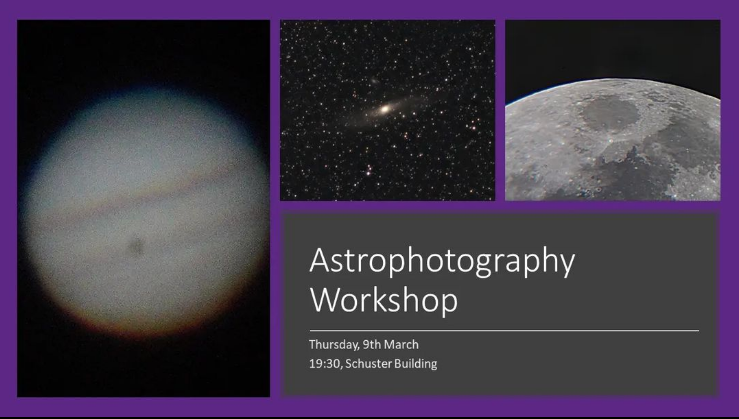 Astrophotography Workshop

Thursday, 9th March
19:30, Schuster Building